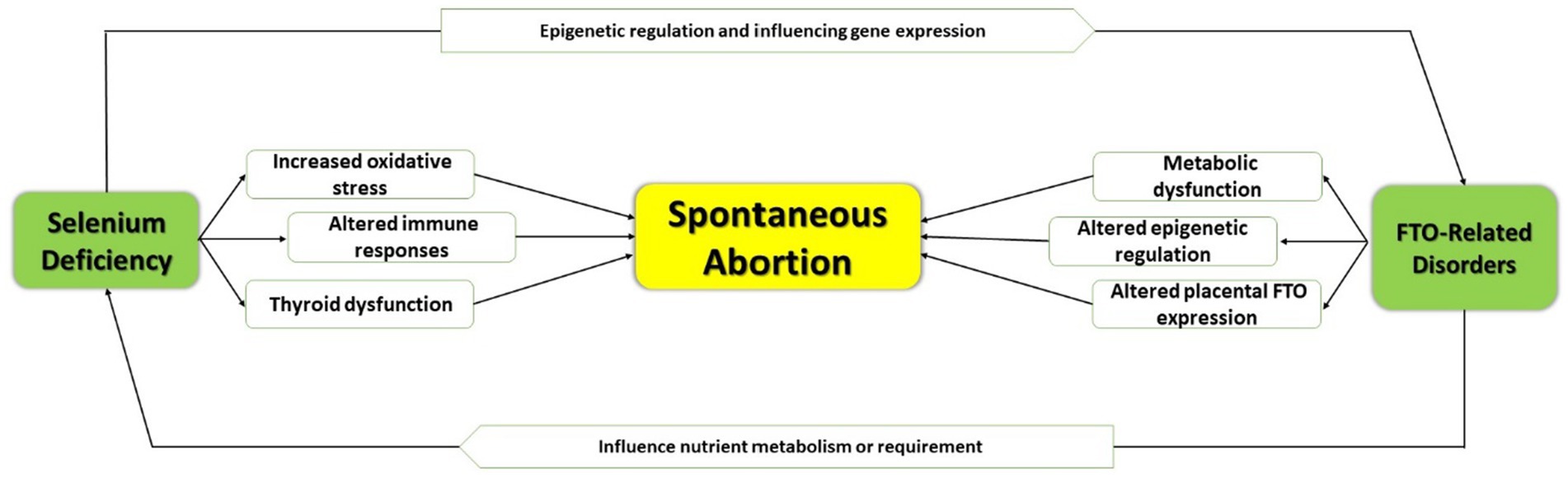 Epigenetic regulation and influencing gene expression

Selenium Deficiency

Increased oxidative stress

Altered immune responses

Thyroid dysfunction

Spontaneous Abortion

Metabolic dysfunction

Altered epigenetic regulation

Altered placental FTO expression

FTO-Related Disorders

Influence nutrient metabolism or requirement